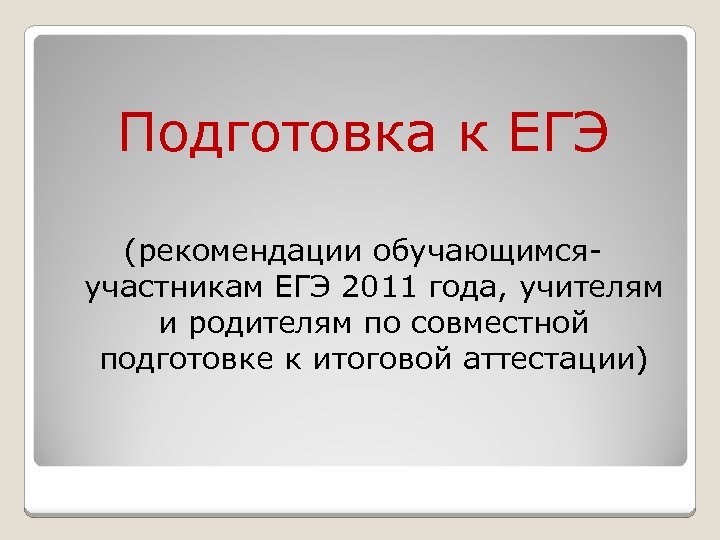 Подготовка к ЕГЭ

(рекомендации обучающимся-участникам ЕГЭ 2011 года, учителям и родителям по совместной подготовке к итоговой аттестации)